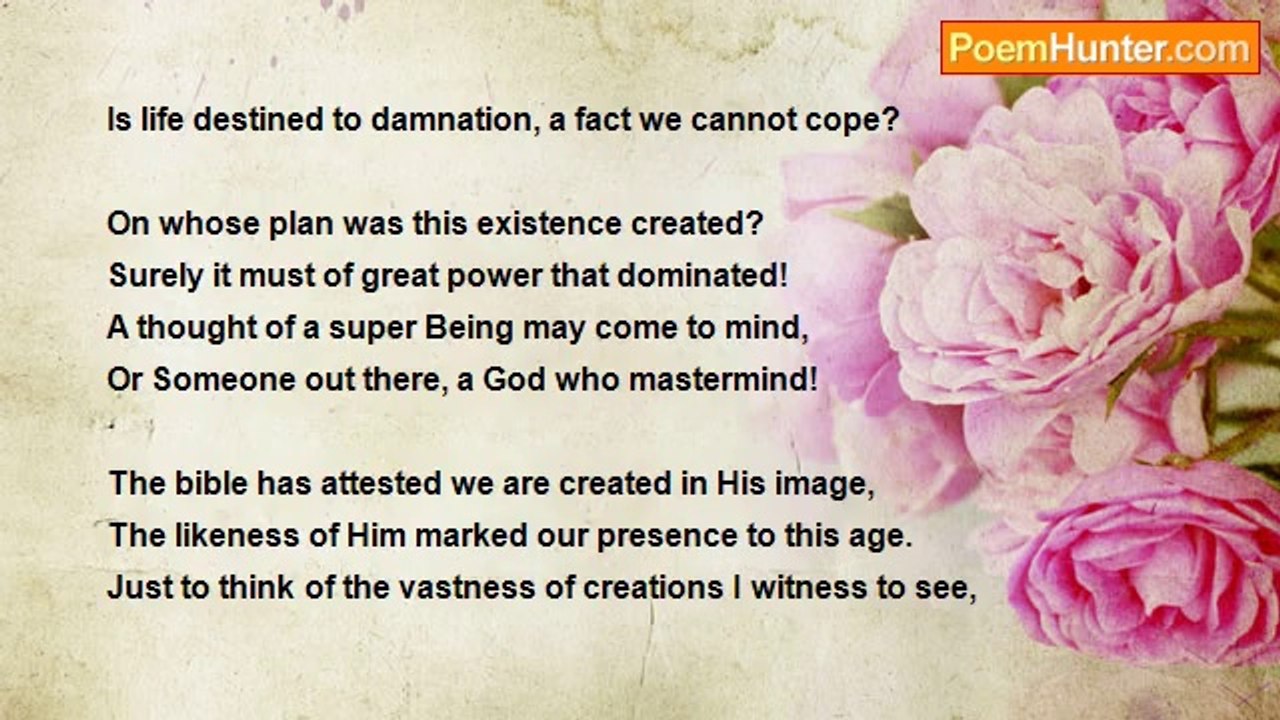 PoemHunter.com

Is life destined to damnation, a fact we cannot cope?

On whose plan was this existence created?
Surely it must of great power that dominated!
A thought of a super Being may come to mind,
Or Someone out there, a God who mastermind!

The bible has attested we are created in His image,
The likeness of Him marked our presence to this age.
Just to think of the vastness of creations I witness to see,